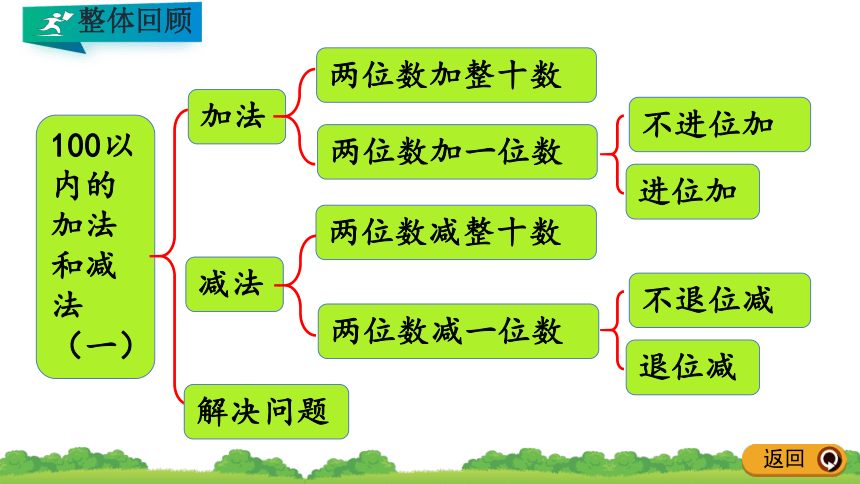 整体回顾

100以内的加法和减法（一）

加法

两位数加整十数

两位数加一位数

不进位加

进位加

减法

两位数减整十数

两位数减一位数

不退位减

退位减

解决问题

返回